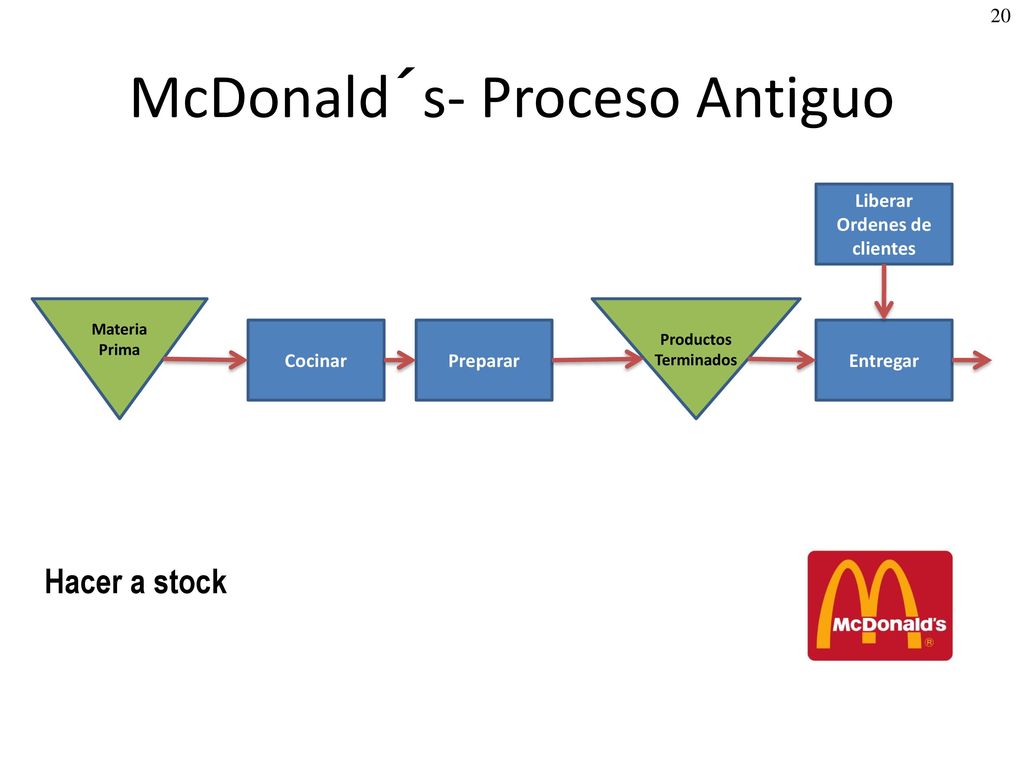 20

McDonald´s- Proceso Antiguo

Liberar Ordenes de clientes

Materia Prima

Cocinar

Preparar

Productos Terminados

Entregar

Hacer a stock

McDonald's
®